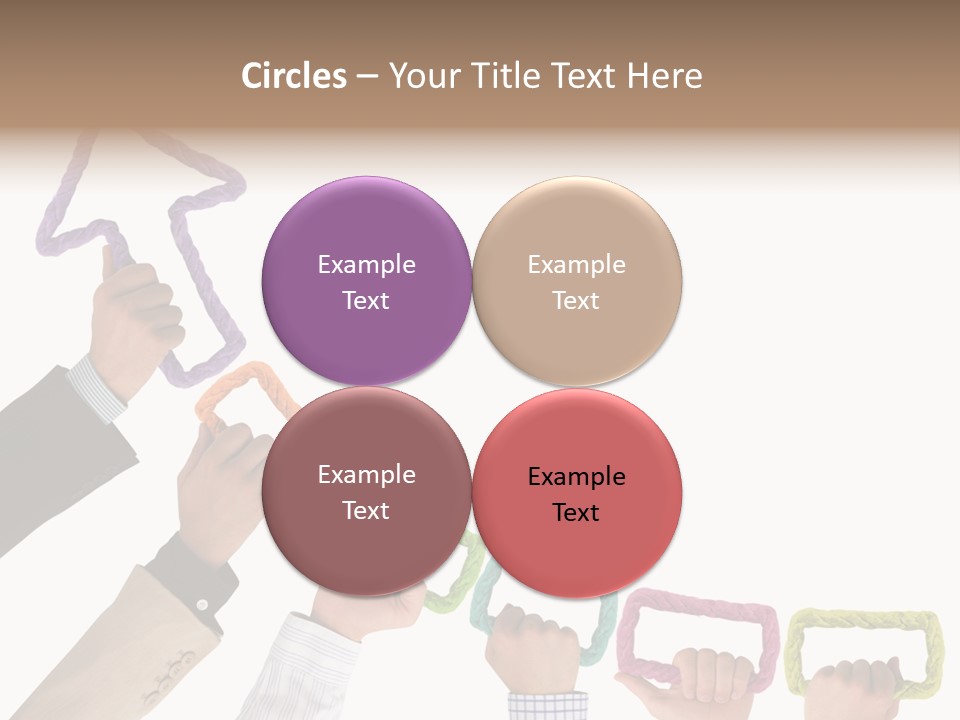 Circles – Your Title Text Here

Example Text

Example Text

Example Text

Example Text